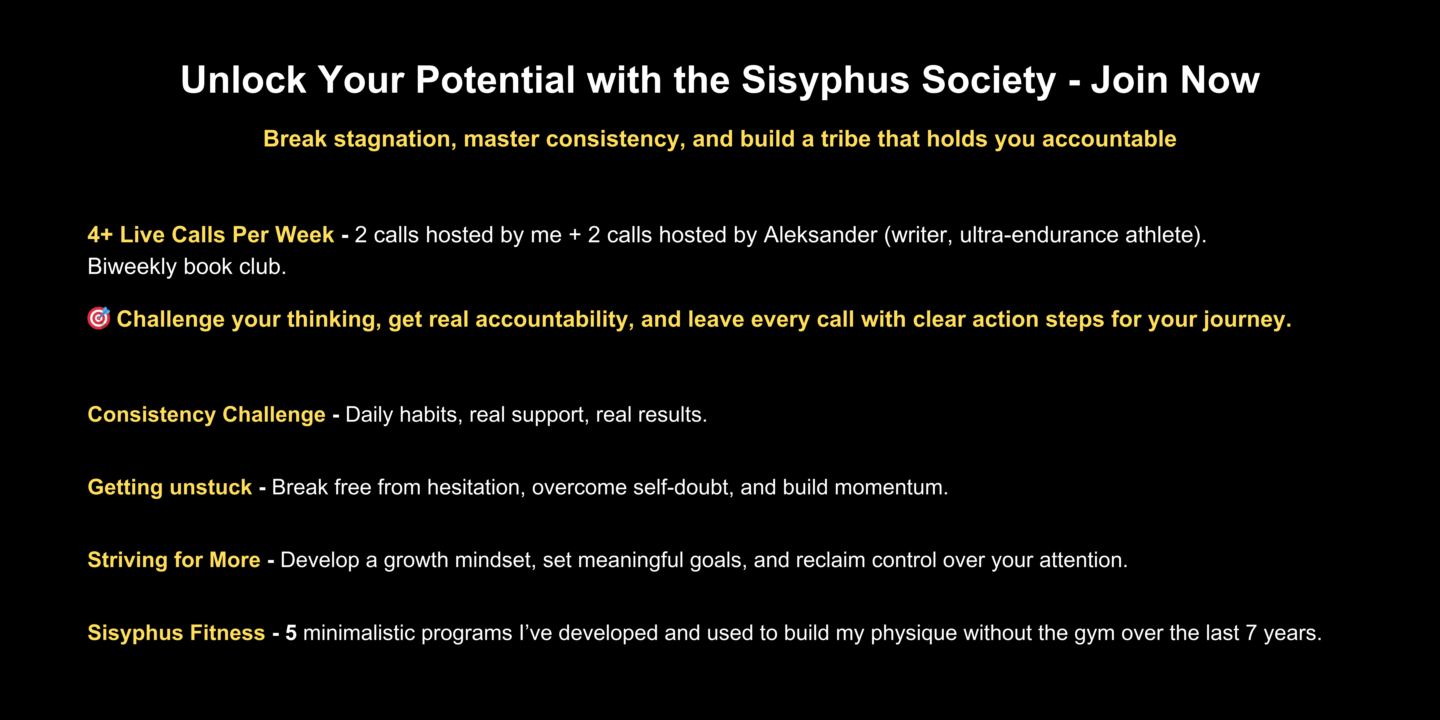 Unlock Your Potential with the Sisyphus Society - Join Now

Break stagnation, master consistency, and build a tribe that holds you accountable

4+ Live Calls Per Week - 2 calls hosted by me + 2 calls hosted by Aleksander (writer, ultra-endurance athlete). Biweekly book club.

🎯 Challenge your thinking, get real accountability, and leave every call with clear action steps for your journey.

Consistency Challenge - Daily habits, real support, real results.

Getting unstuck - Break free from hesitation, overcome self-doubt, and build momentum.

Striving for More - Develop a growth mindset, set meaningful goals, and reclaim control over your attention.

Sisyphus Fitness - 5 minimalistic programs I've developed and used to build my physique without the gym over the last 7 years.